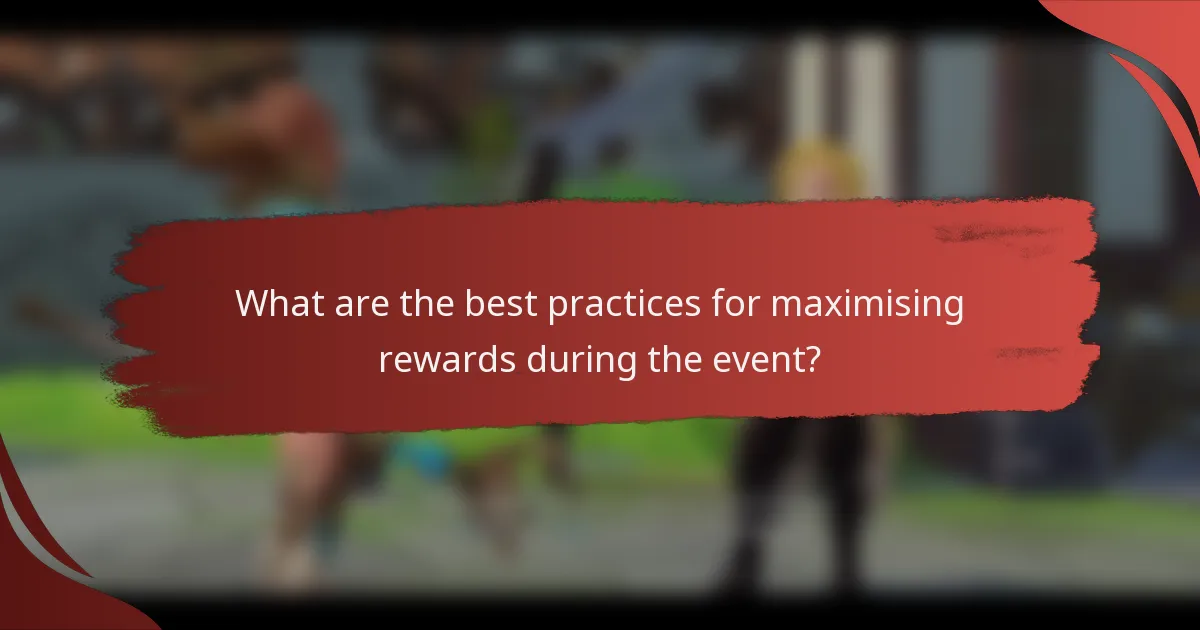 What are the best practices for maximising rewards during the event?